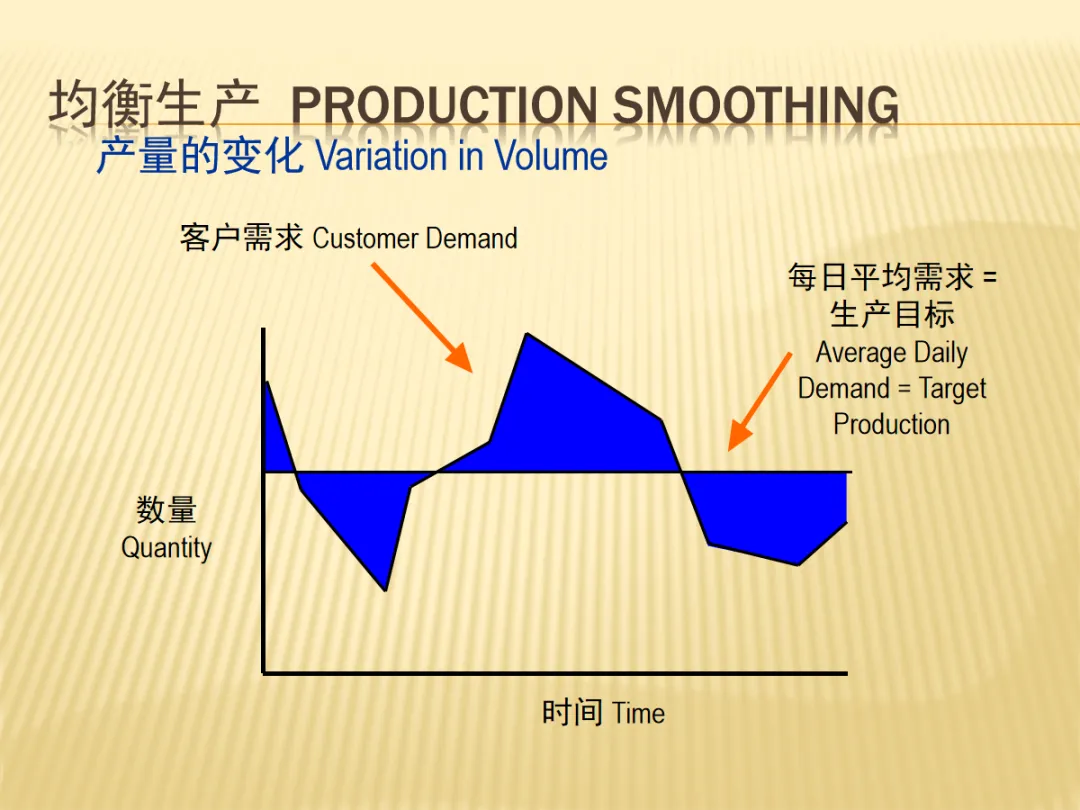 均衡生产 PRODUCTION SMOOTHING

产量的变化 Variation in Volume

客户需求 Customer Demand

每日平均需求 = 生产目标
Average Daily Demand = Target Production

数量
Quantity

时间 Time